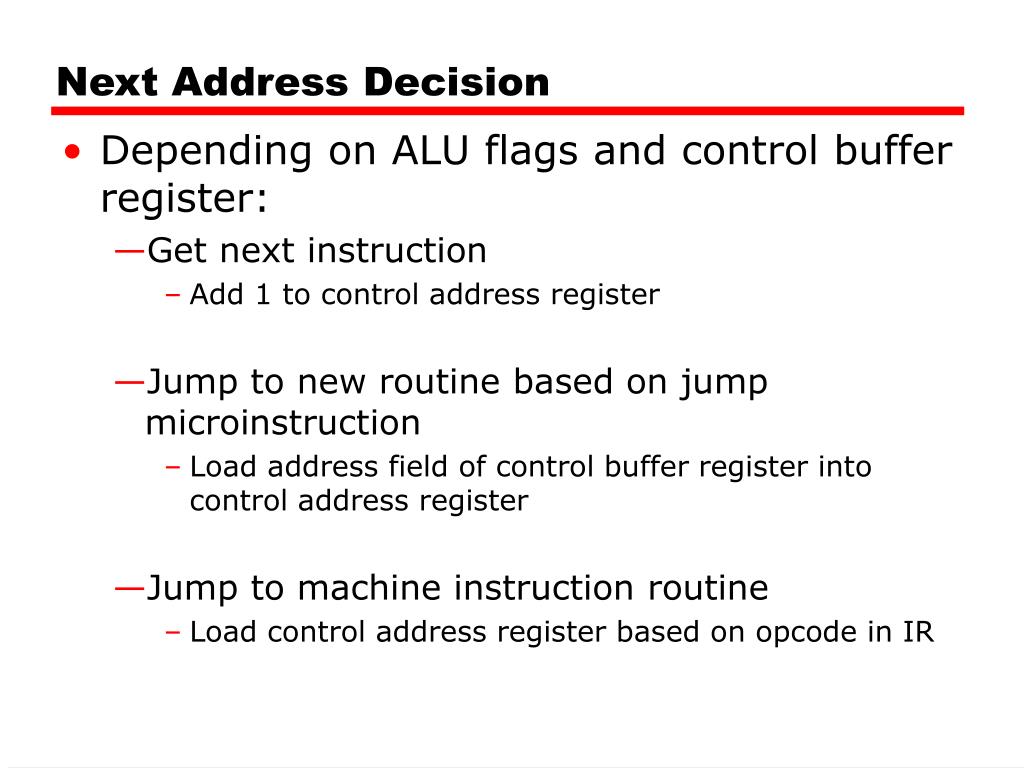 Next Address Decision

• Depending on ALU flags and control buffer register:

—Get next instruction

– Add 1 to control address register

—Jump to new routine based on jump microinstruction

– Load address field of control buffer register into control address register

—Jump to machine instruction routine

– Load control address register based on opcode in IR